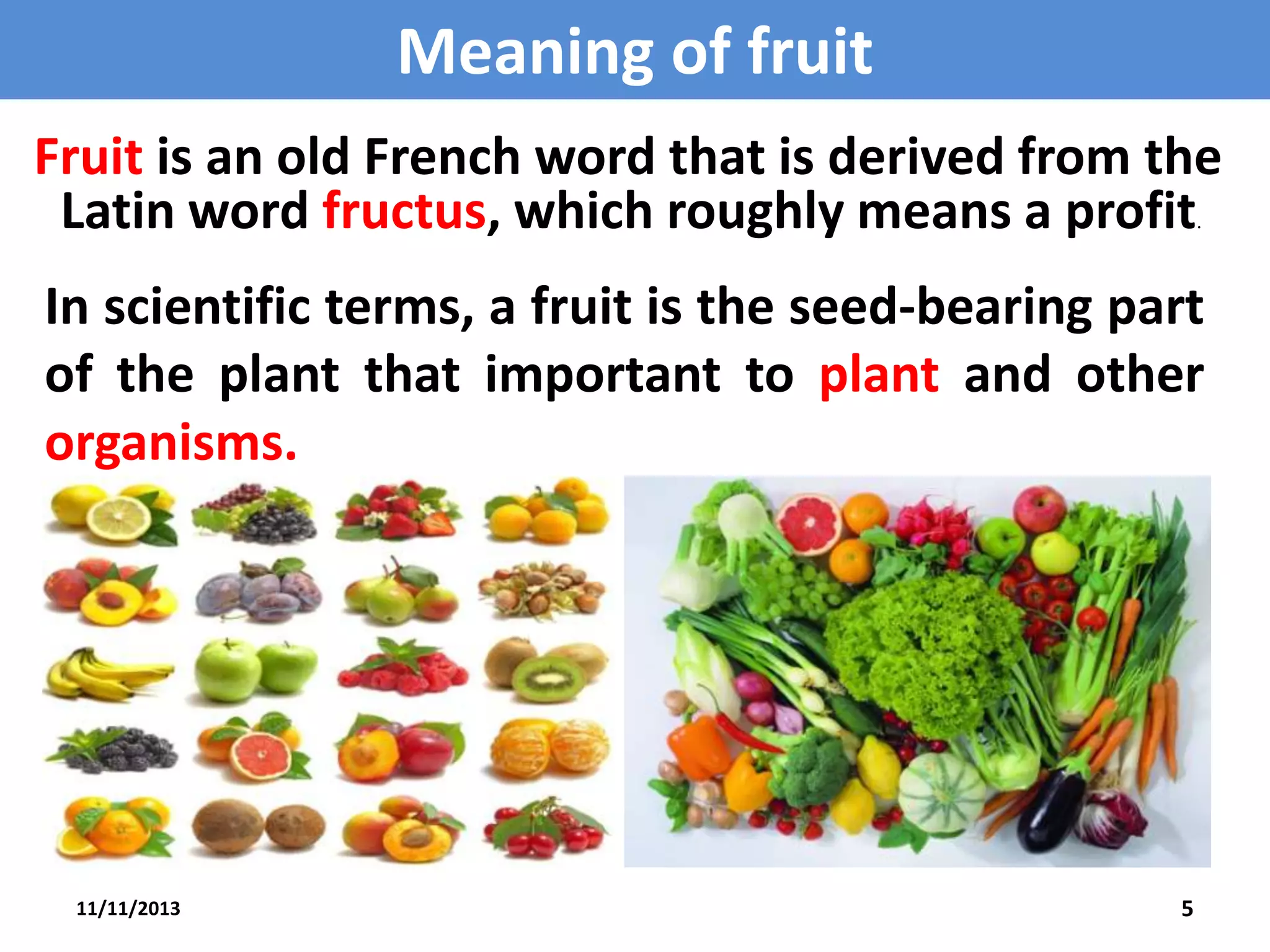 Meaning of fruit

Fruit is an old French word that is derived from the Latin word fructus, which roughly means a profit.

In scientific terms, a fruit is the seed-bearing part of the plant that important to plant and other organisms.

11/11/2013

5